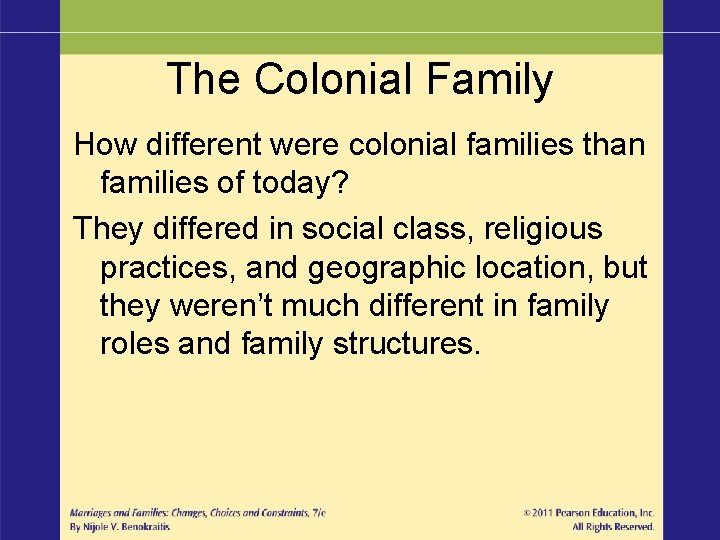 The Colonial Family

How different were colonial families than families of today?

They differed in social class, religious practices, and geographic location, but they weren't much different in family roles and family structures.

Marriages and Families: Changes, Choices and Constraints, 7/e
By Nijole V. Benokraitis

© 2011 Pearson Education, Inc.
All Rights Reserved.